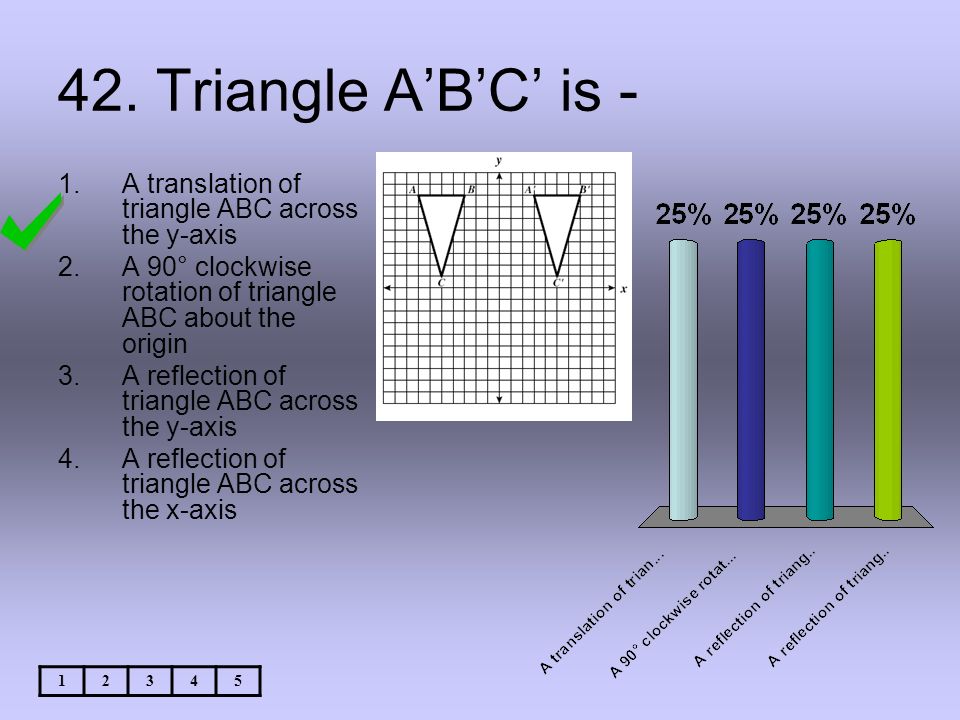 42. Triangle A’B’C’ is -

1. A translation of triangle ABC across the y-axis
2. A 90° clockwise rotation of triangle ABC about the origin
3. A reflection of triangle ABC across the y-axis
4. A reflection of triangle ABC across the x-axis

y
A B A' B'
C C'
x

25% 25% 25% 25%

A translation of trian...
A 90° clockwise rotat...
A reflection of triang..
A reflection of triang..

| 1 | 2 | 3 | 4 | 5 |
|---|---|---|---|---|